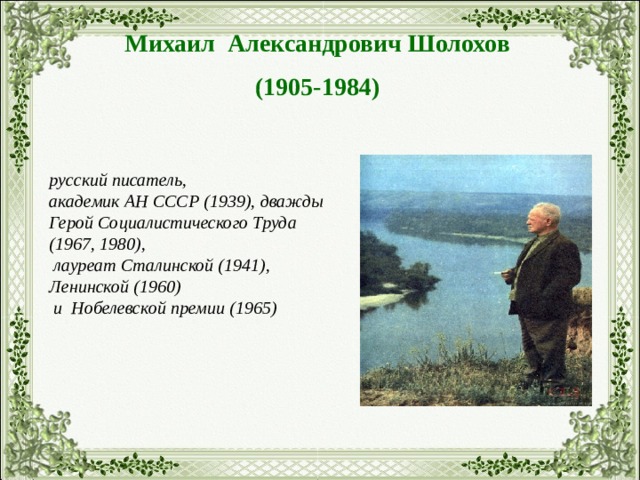 Михаил Александрович Шолохов

(1905-1984)

русский писатель,
академик АН СССР (1939), дважды Герой Социалистического Труда (1967, 1980),
лауреат Сталинской (1941), Ленинской (1960)
и Нобелевской премии (1965)